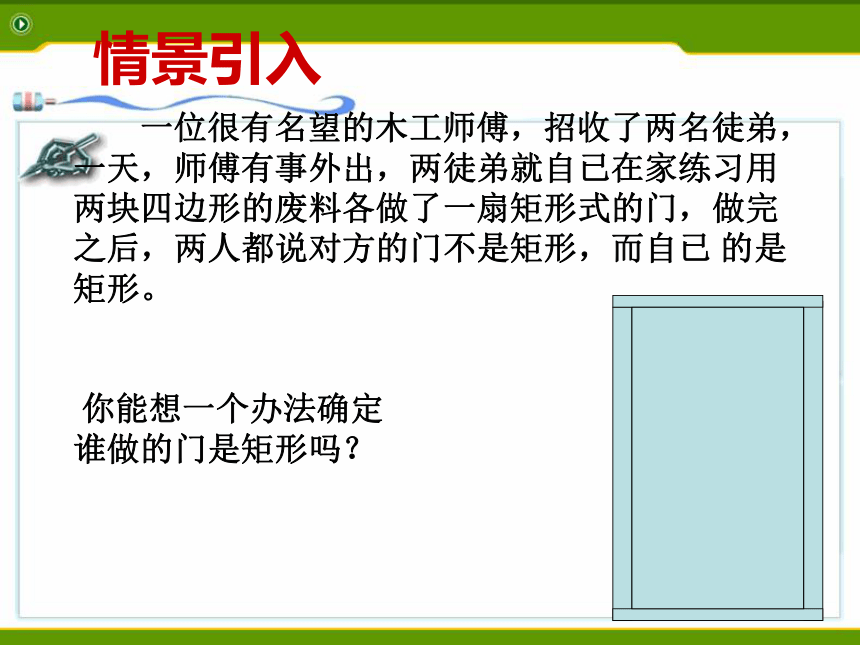 情景引入

一位很有名望的木工师傅，招收了两名徒弟，一天，师傅有事外出，两徒弟就自已在家练习用两块四边形的废料各做了一扇矩形式的门，做完之后，两人都说对方的门不是矩形，而自已 的是矩形。

你能想一个办法确定谁做的门是矩形吗？